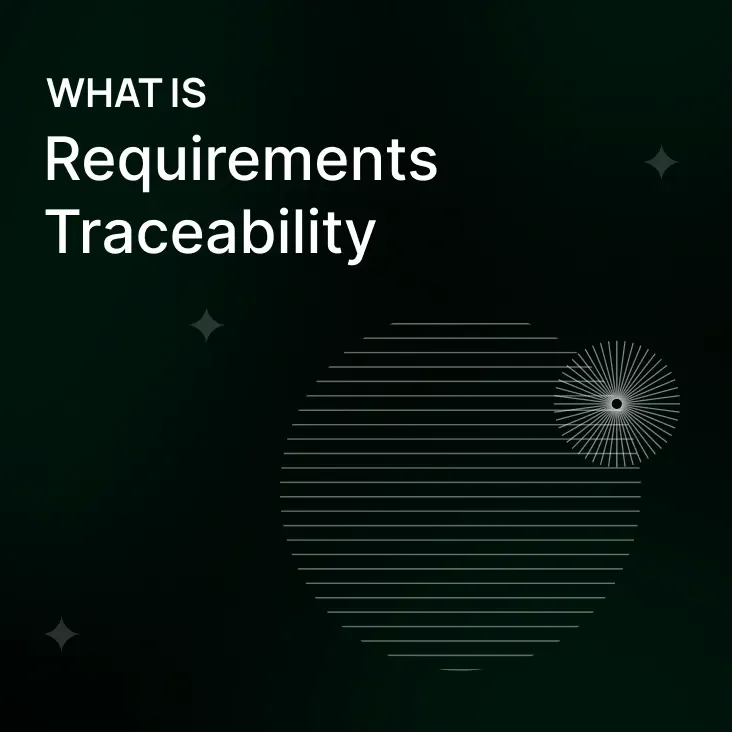 WHAT IS
Requirements Traceability